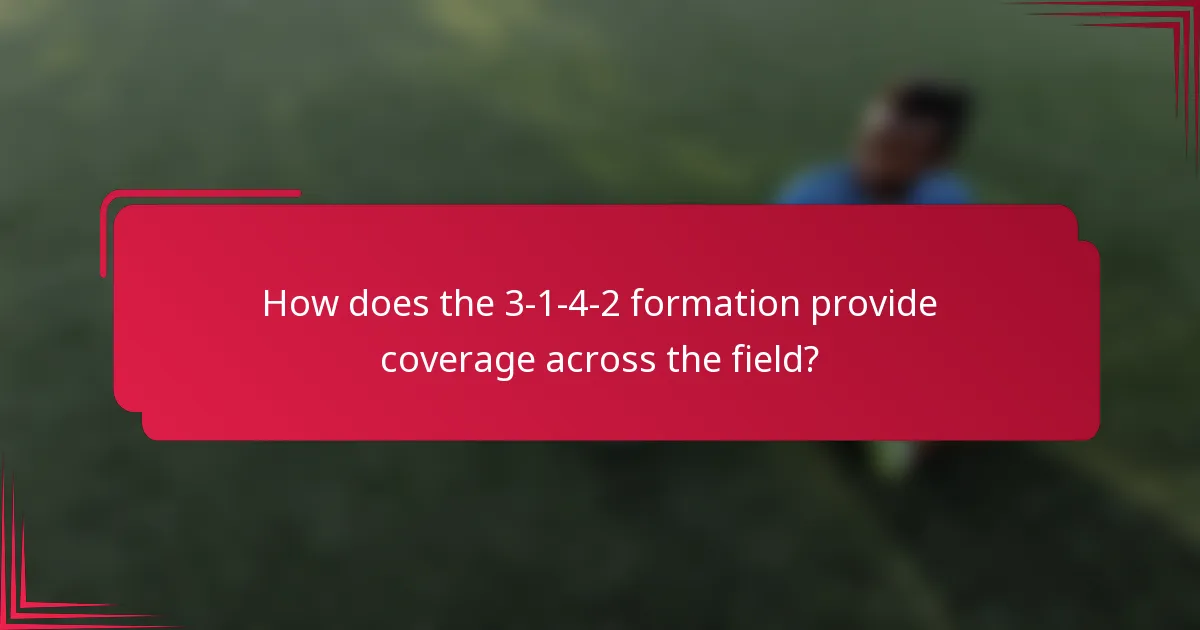 How does the 3-1-4-2 formation provide coverage across the field?